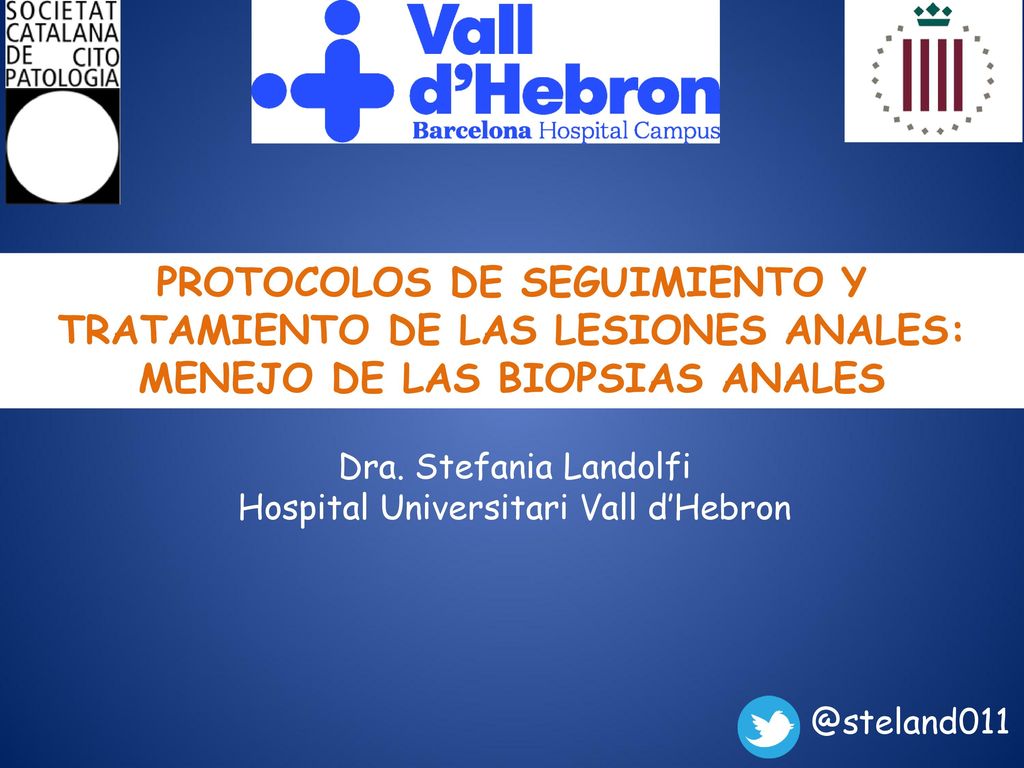 SOCIETAT CATALANA DE CITO PATOLOGIA

Vall d'Hebron
Barcelona Hospital Campus

PROTOCOLOS DE SEGUIMIENTO Y TRATAMIENTO DE LAS LESIONES ANALES: MENEJO DE LAS BIOPSIAS ANALES

Dra. Stefania Landolfi
Hospital Universitari Vall d'Hebron

@steland011